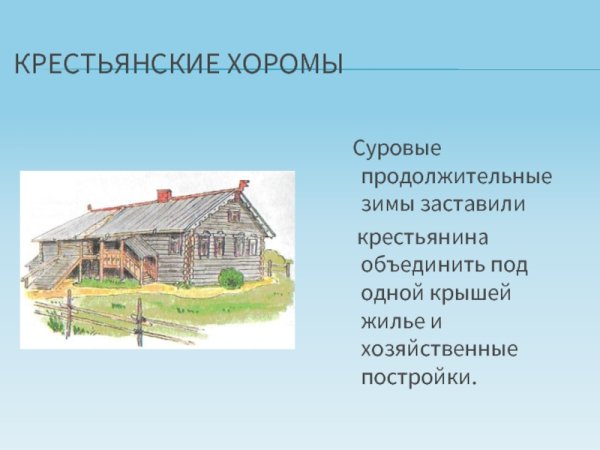 КРЕСТЬЯНСКИЕ ХОРОМЫ

Суровые продолжительные зимы заставили

крестьянина объединить под одной крышей жилье и хозяйственные постройки.